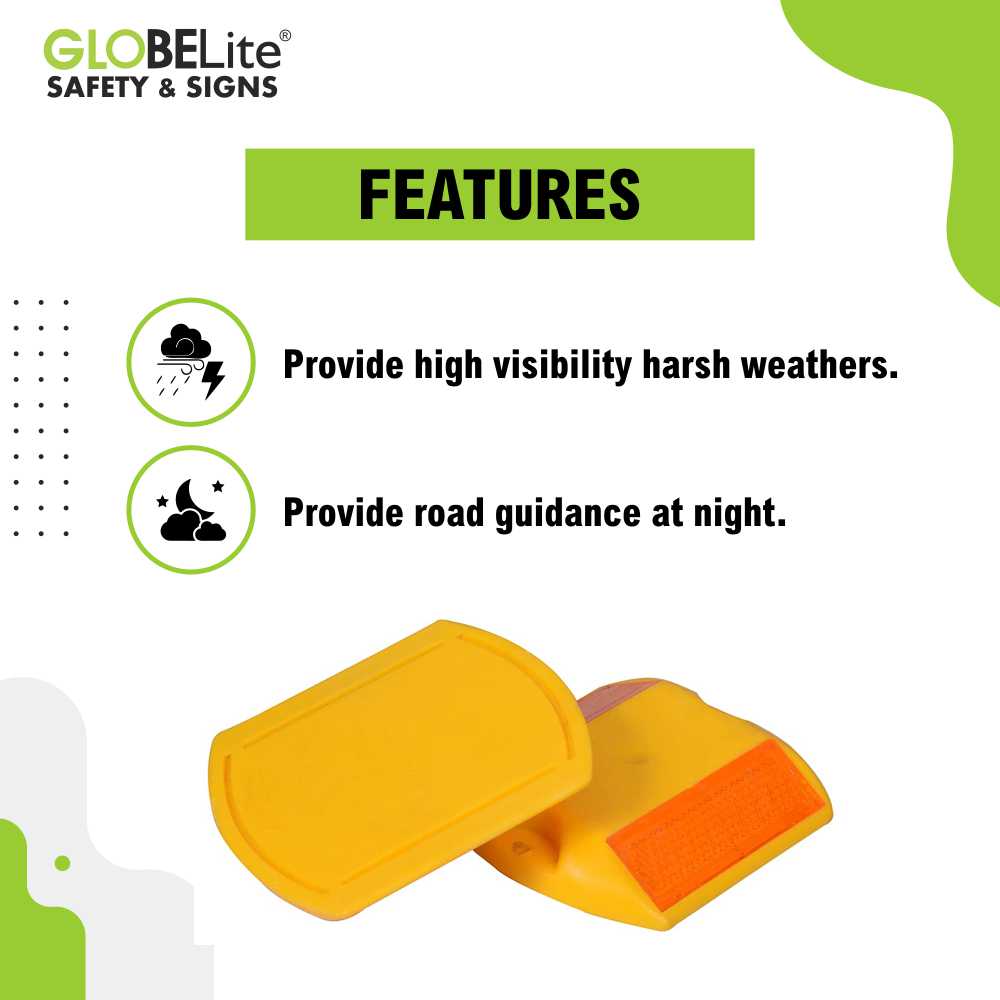 GLOBELite®
SAFETY & SIGNS

FEATURES

Provide high visibility harsh weathers.

Provide road guidance at night.